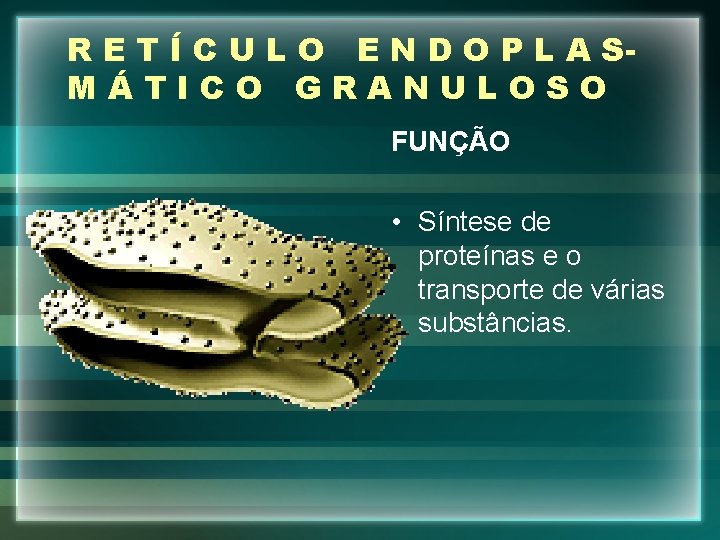 RETÍCULO ENDOPLASMÁTICO GRANULOSO

FUNÇÃO

• Síntese de proteínas e o transporte de várias substâncias.